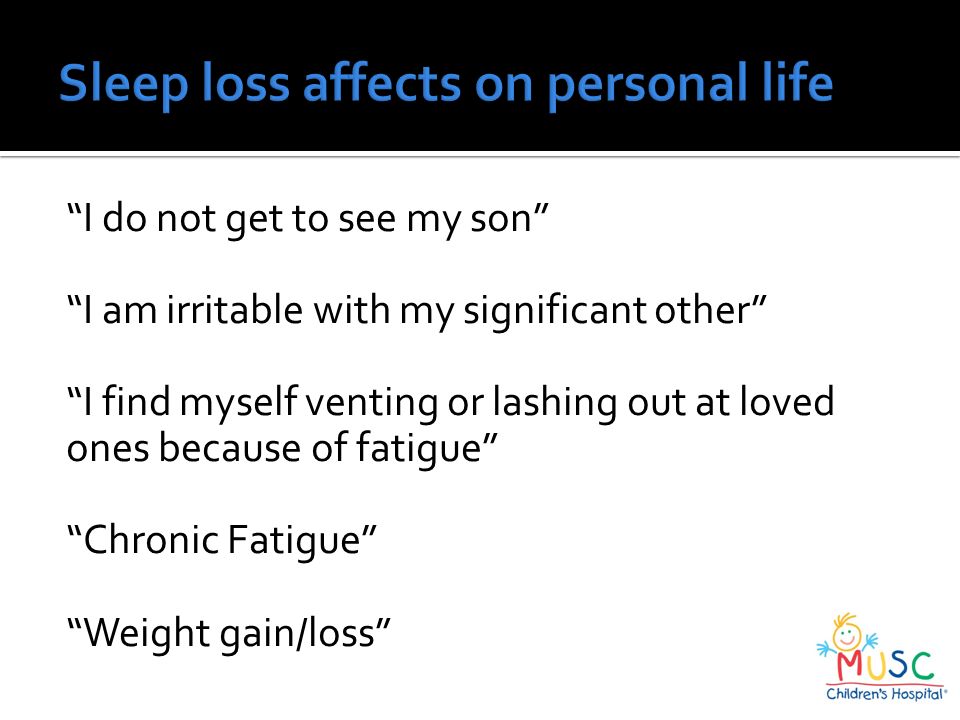 Sleep loss affects on personal life

“I do not get to see my son”

“I am irritable with my significant other”

“I find myself venting or lashing out at loved ones because of fatigue”

“Chronic Fatigue”

“Weight gain/loss”

MUSC
Children's Hospital